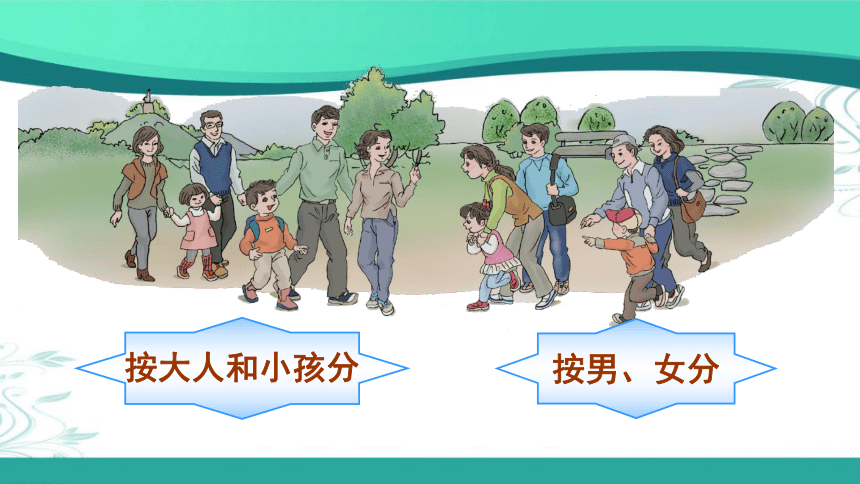 按大人和小孩分

按男、女分